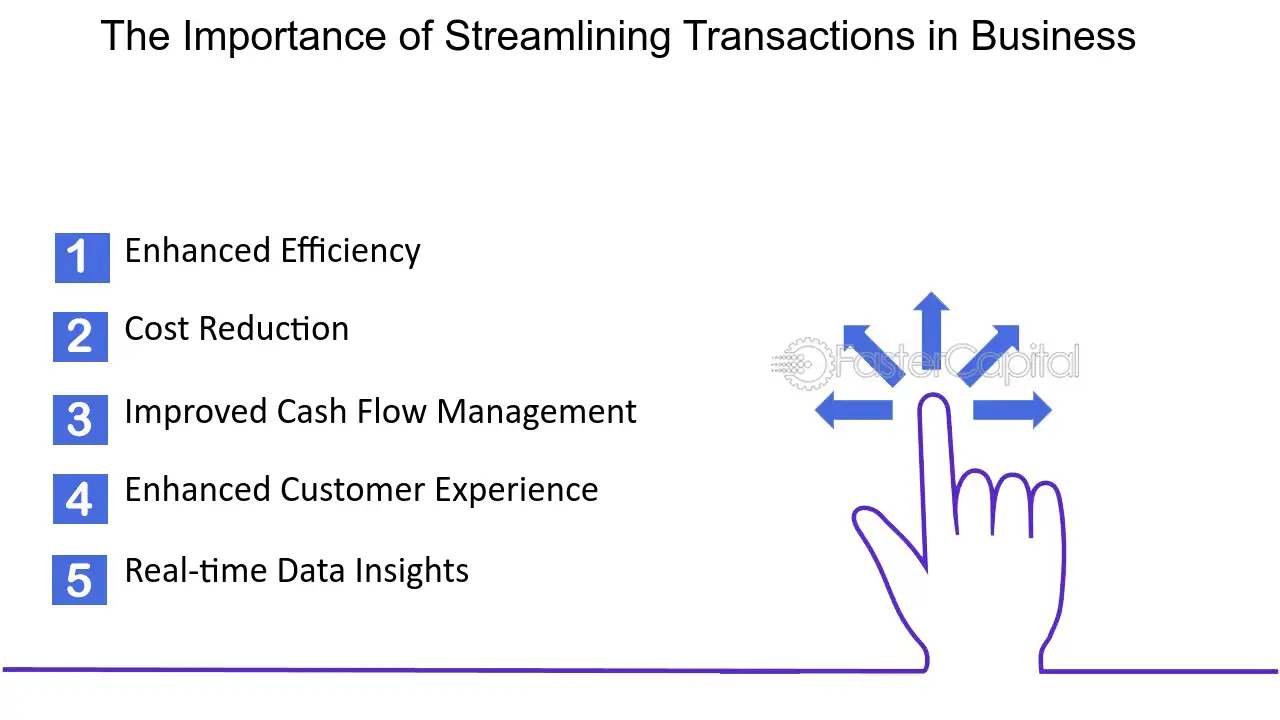 The Importance of Streamlining Transactions in Business

1 Enhanced Efficiency

2 Cost Reduction

3 Improved Cash Flow Management

4 Enhanced Customer Experience

5 Real-time Data Insights

FasterCapital